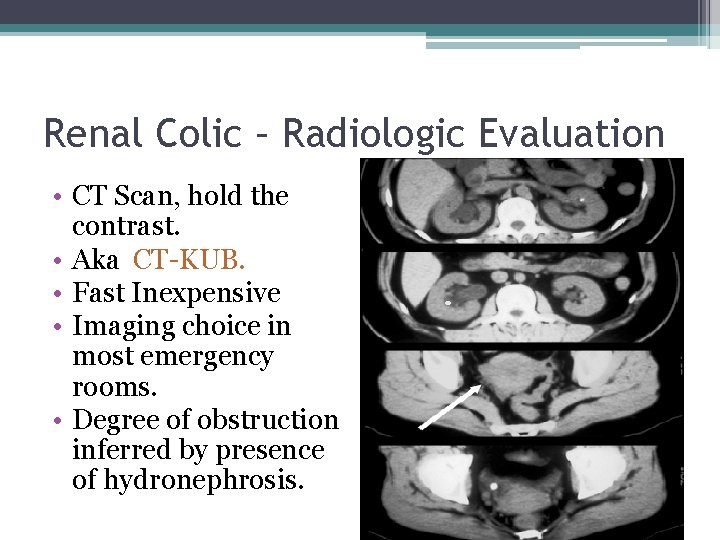 Renal Colic – Radiologic Evaluation

• CT Scan, hold the contrast.
• Aka CT-KUB.
• Fast Inexpensive
• Imaging choice in most emergency rooms.
• Degree of obstruction inferred by presence of hydronephrosis.